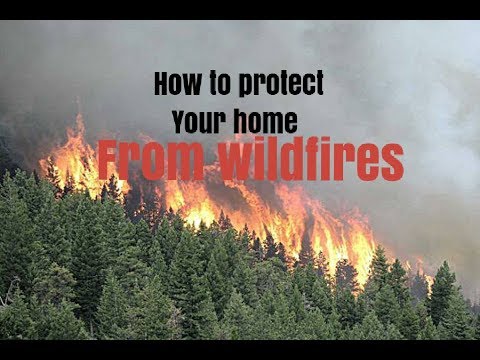 How to protect
Your home
From wildfires